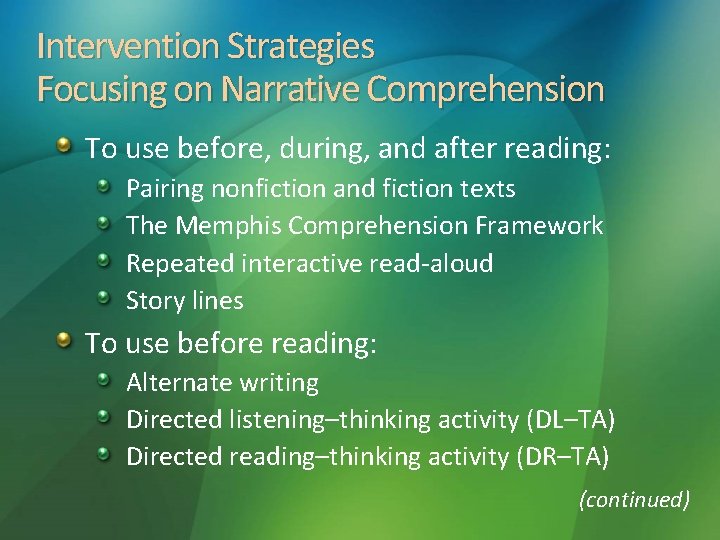 Intervention Strategies
Focusing on Narrative Comprehension

To use before, during, and after reading:
Pairing nonfiction and fiction texts
The Memphis Comprehension Framework
Repeated interactive read-aloud
Story lines

To use before reading:
Alternate writing
Directed listening–thinking activity (DL–TA)
Directed reading–thinking activity (DR–TA)

(continued)